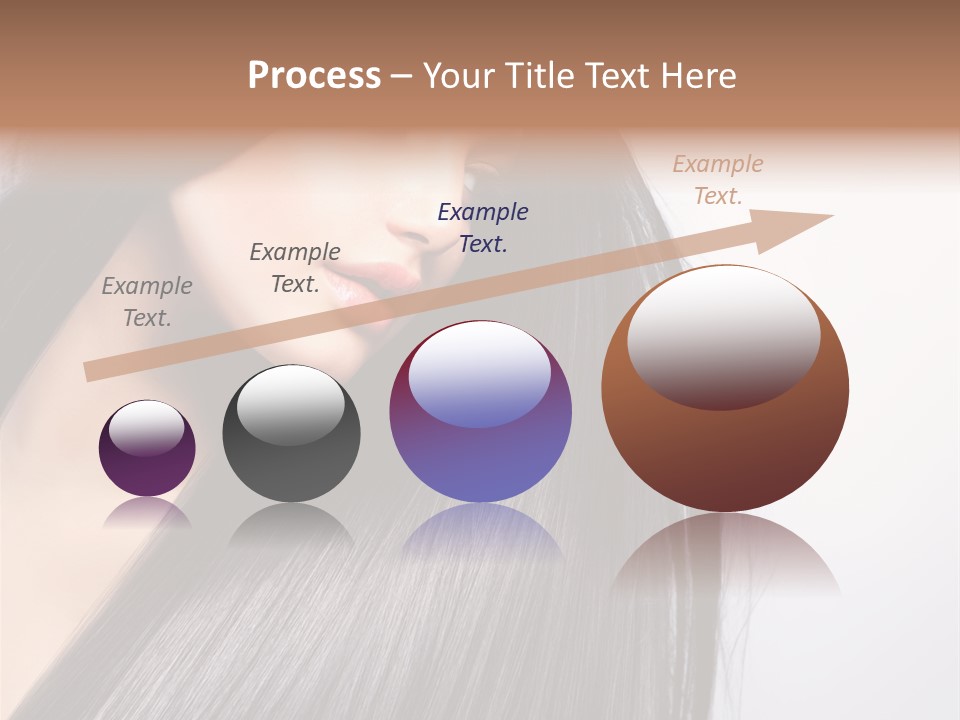 Process – Your Title Text Here

Example Text.

Example Text.

Example Text.

Example Text.